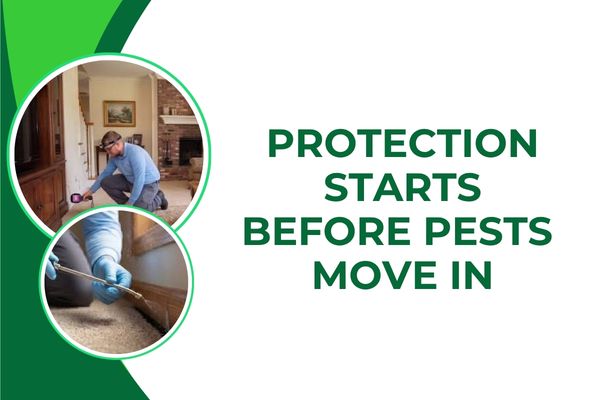 PROTECTION STARTS BEFORE PESTS MOVE IN